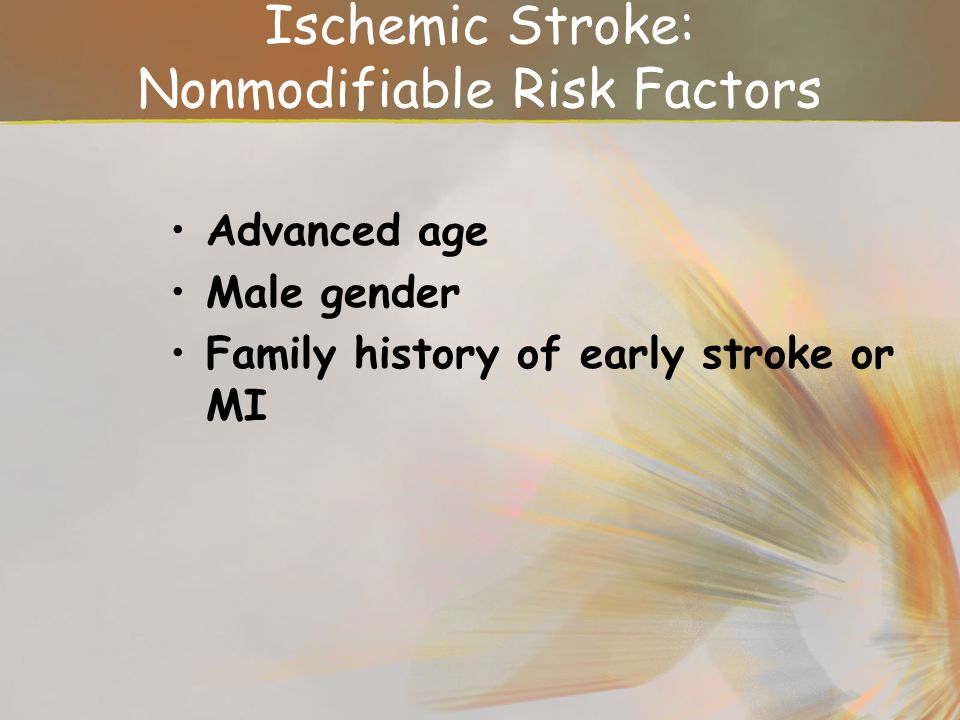 Ischemic Stroke:
Nonmodifiable Risk Factors

• Advanced age
• Male gender
• Family history of early stroke or MI